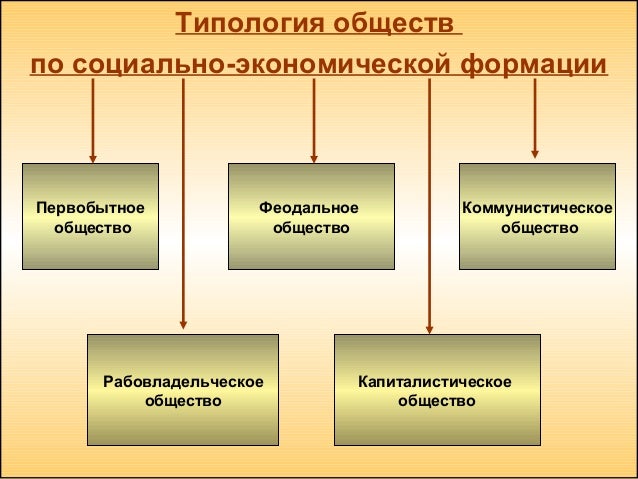 Типология обществ
по социально-экономической формации

Первобытное общество

Феодальное общество

Коммунистическое общество

Рабовладельческое общество

Капиталистическое общество